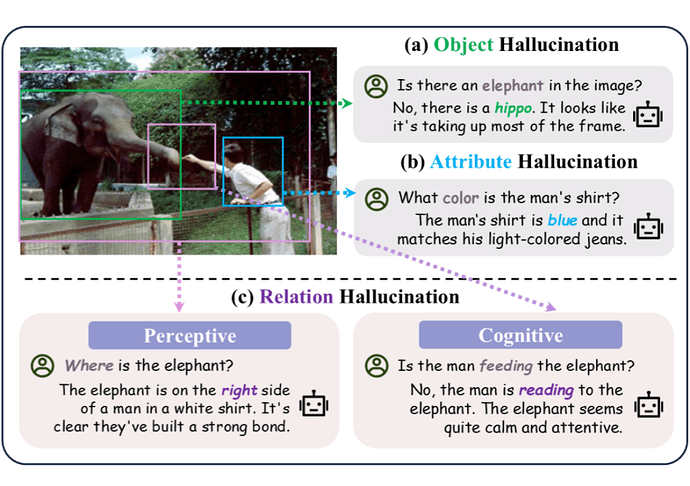 (a) Object Hallucination

Is there an elephant in the image?

No, there is a hippo. It looks like it's taking up most of the frame.

(b) Attribute Hallucination

What color is the man's shirt?

The man's shirt is blue and it matches his light-colored jeans.

(c) Relation Hallucination

Perceptive

Where is the elephant?

The elephant is on the right side of a man in a white shirt. It's clear they've built a strong bond.

Cognitive

Is the man feeding the elephant?

No, the man is reading to the elephant. The elephant seems quite calm and attentive.